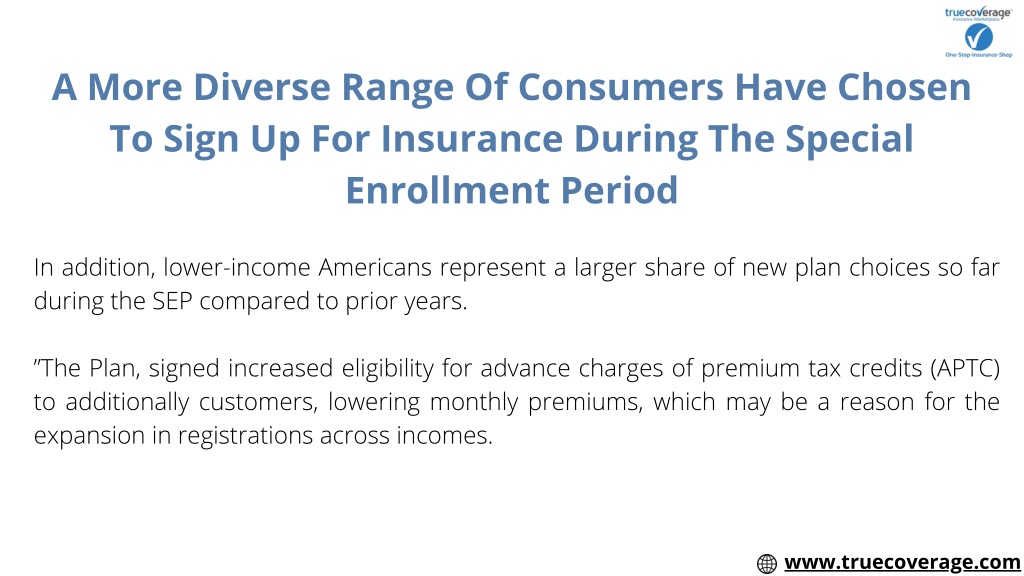 truecoverage
Insurance Marketplace
One-Stop-Insurance-Shop

A More Diverse Range Of Consumers Have Chosen To Sign Up For Insurance During The Special Enrollment Period

In addition, lower-income Americans represent a larger share of new plan choices so far during the SEP compared to prior years.

”The Plan, signed increased eligibility for advance charges of premium tax credits (APTC) to additionally customers, lowering monthly premiums, which may be a reason for the expansion in registrations across incomes.

www.truecoverage.com